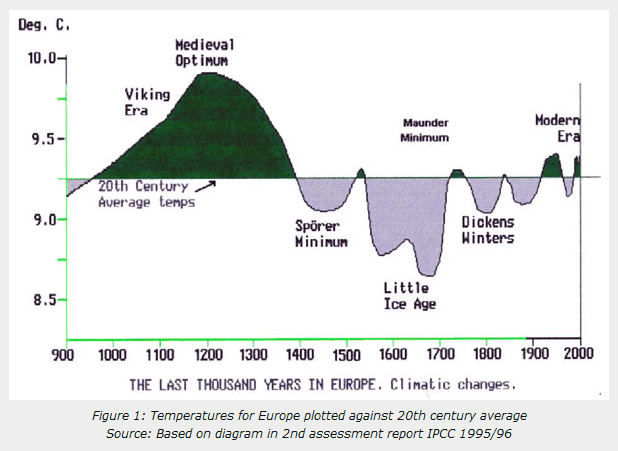 Deg. C.

10.0

9.5

9.0

8.5

Medieval Optimum

Viking Era

Maunder Minimum

Modern Era

20th Century Average temps

Spörer Minimum

Dickens Winters

Little Ice Age

900 1000 1100 1200 1300 1400 1500 1600 1700 1800 1900 2000

THE LAST THOUSAND YEARS IN EUROPE. Climatic changes.

Figure 1: Temperatures for Europe plotted against 20th century average
Source: Based on diagram in 2nd assessment report IPCC 1995/96